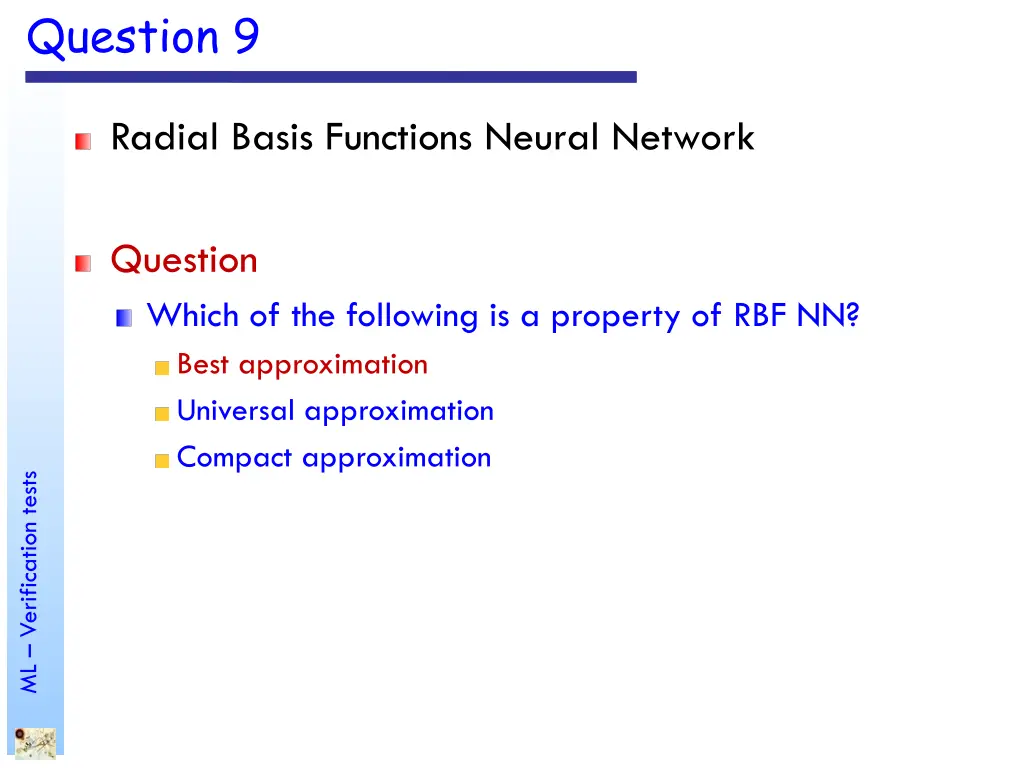 Question 9

Radial Basis Functions Neural Network

Question

Which of the following is a property of RBF NN?

Best approximation

Universal approximation

Compact approximation

ML – Verification tests